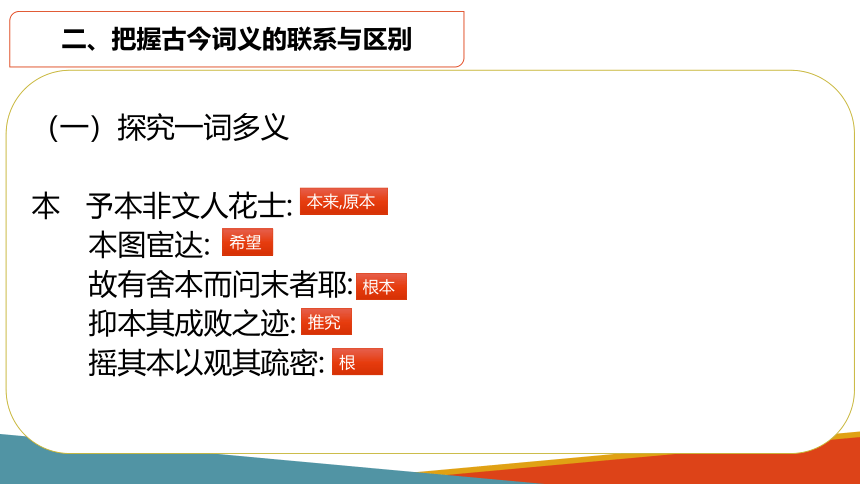 二、把握古今词义的联系与区别

（一）探究一词多义

本　予本非文人花士: 本来,原本
本图宦达: 希望
故有舍本而问末者耶: 根本
抑本其成败之迹: 推究
摇其本以观其疏密: 根